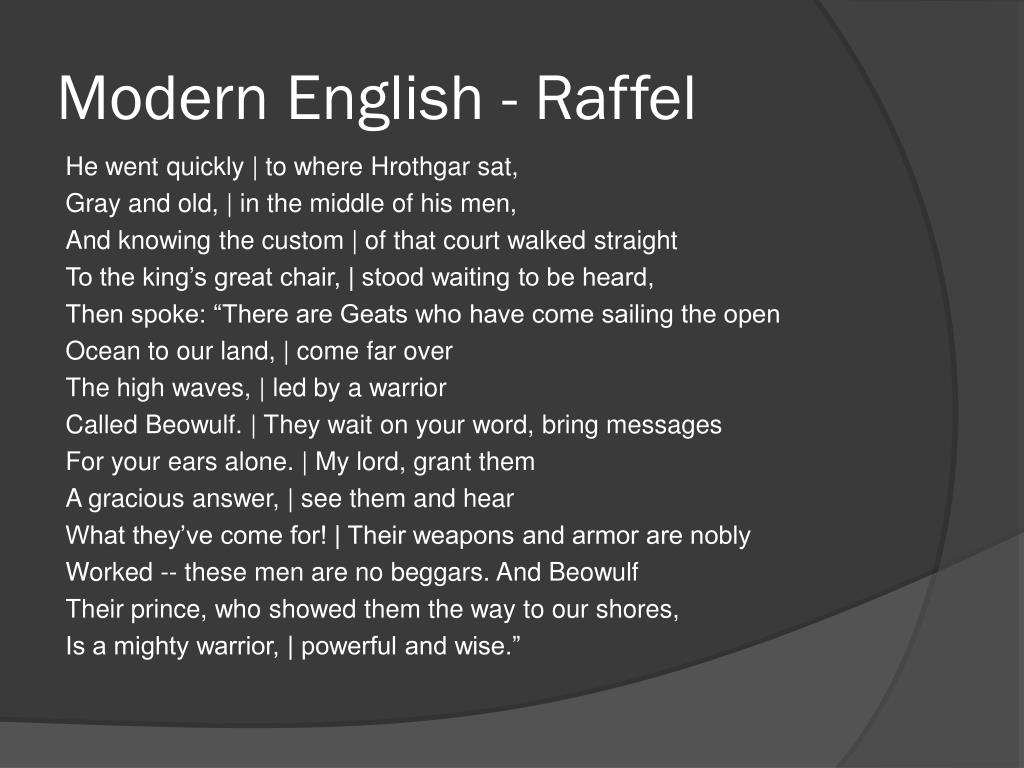 Modern English - Raffel

He went quickly | to where Hrothgar sat,
Gray and old, | in the middle of his men,
And knowing the custom | of that court walked straight
To the king’s great chair, | stood waiting to be heard,
Then spoke: “There are Geats who have come sailing the open
Ocean to our land, | come far over
The high waves, | led by a warrior
Called Beowulf. | They wait on your word, bring messages
For your ears alone. | My lord, grant them
A gracious answer, | see them and hear
What they’ve come for! | Their weapons and armor are nobly
Worked -- these men are no beggars. And Beowulf
Their prince, who showed them the way to our shores,
Is a mighty warrior, | powerful and wise.”